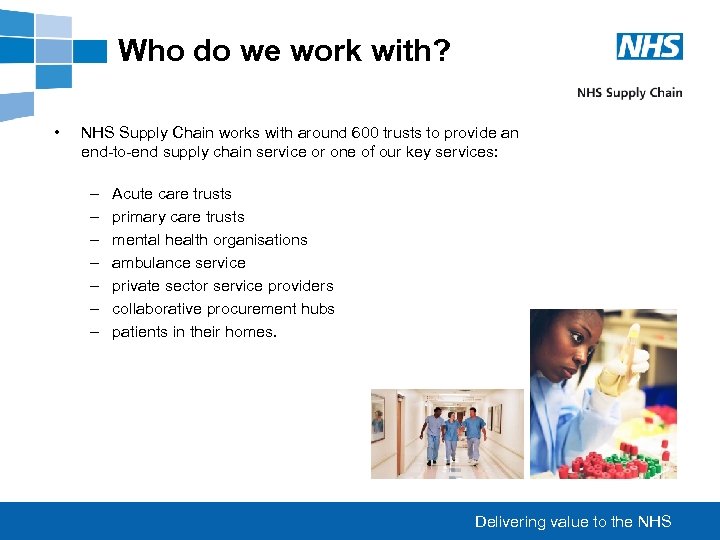 Who do we work with?

NHS

NHS Supply Chain

• NHS Supply Chain works with around 600 trusts to provide an end-to-end supply chain service or one of our key services:

– Acute care trusts
– primary care trusts
– mental health organisations
– ambulance service
– private sector service providers
– collaborative procurement hubs
– patients in their homes.

Delivering value to the NHS